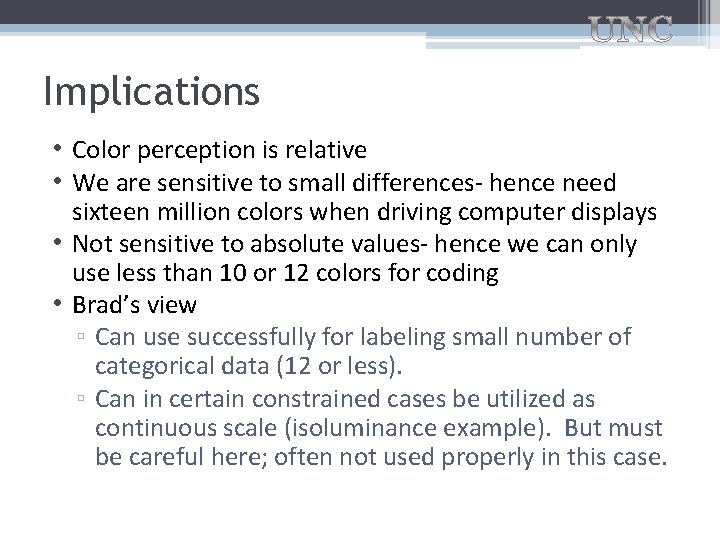 UNC

Implications

• Color perception is relative
• We are sensitive to small differences- hence need sixteen million colors when driving computer displays
• Not sensitive to absolute values- hence we can only use less than 10 or 12 colors for coding
• Brad's view
  ▫ Can use successfully for labeling small number of categorical data (12 or less).
  ▫ Can in certain constrained cases be utilized as continuous scale (isoluminance example). But must be careful here; often not used properly in this case.